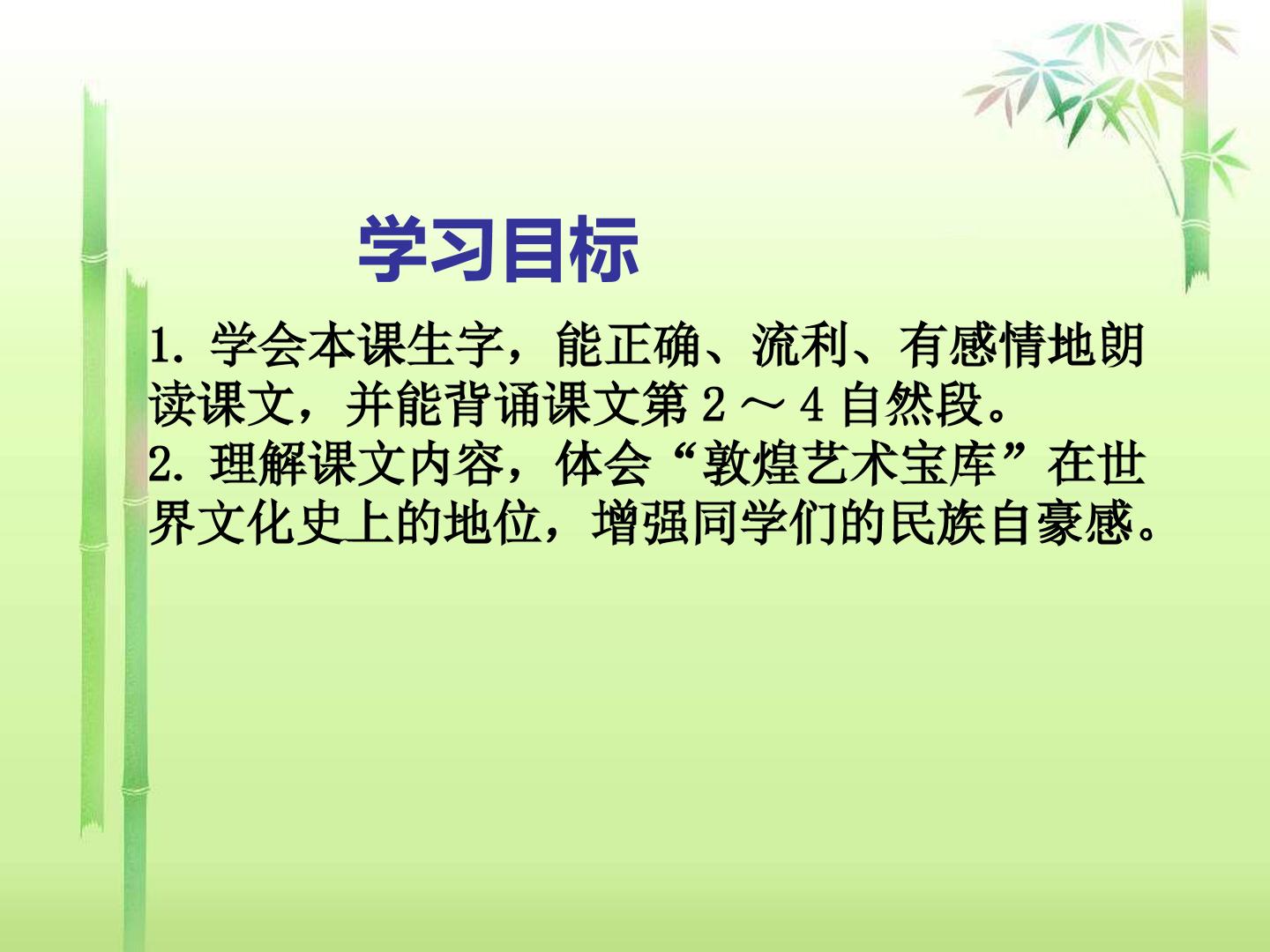 学习目标

1.学会本课生字，能正确、流利、有感情地朗读课文，并能背诵课文第2～4自然段。

2.理解课文内容，体会“敦煌艺术宝库”在世界文化史上的地位，增强同学们的民族自豪感。